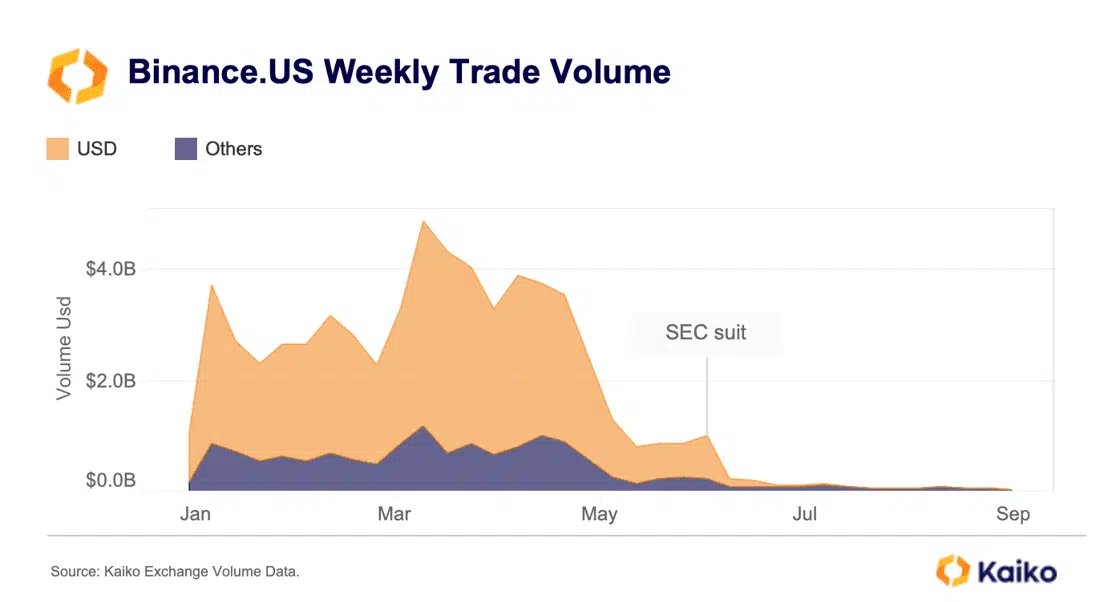 Binance.US Weekly Trade Volume

USD
Others

Volume Usd

$4.0B
$2.0B
$0.0B

SEC suit

Jan
Mar
May
Jul
Sep

Source: Kaiko Exchange Volume Data.

Kaiko